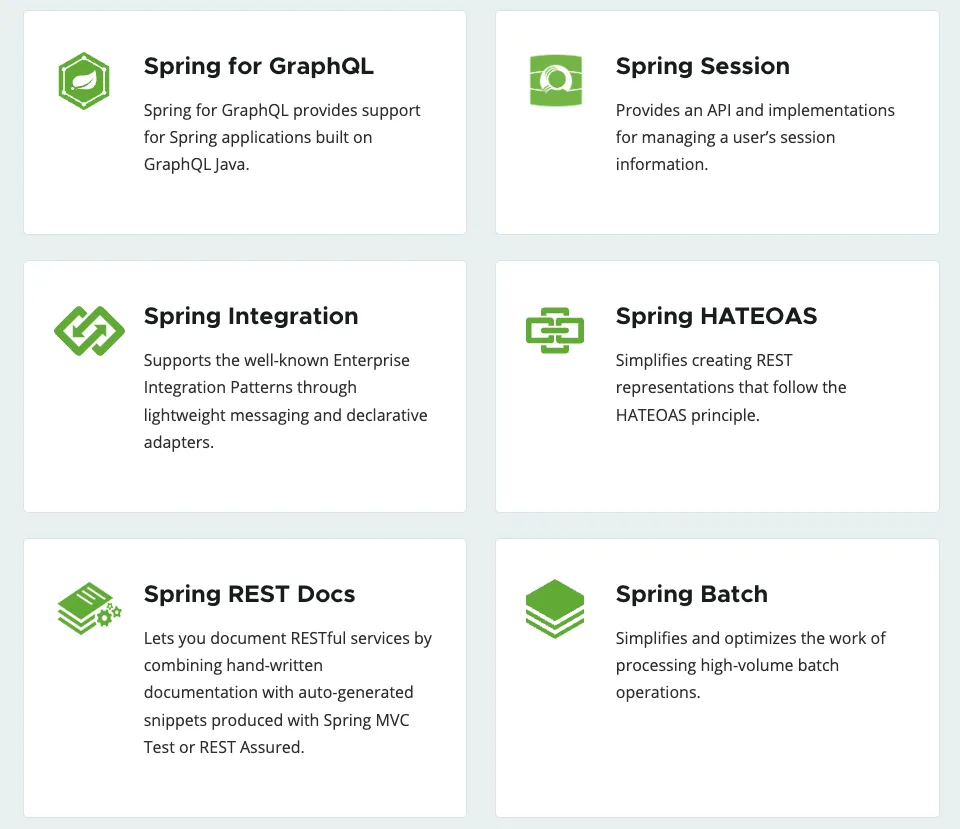 Spring for GraphQL

Spring for GraphQL provides support for Spring applications built on GraphQL Java.

Spring Session

Provides an API and implementations for managing a user's session information.

Spring Integration

Supports the well-known Enterprise Integration Patterns through lightweight messaging and declarative adapters.

Spring HATEOAS

Simplifies creating REST representations that follow the HATEOAS principle.

Spring REST Docs

Lets you document RESTful services by combining hand-written documentation with auto-generated snippets produced with Spring MVC Test or REST Assured.

Spring Batch

Simplifies and optimizes the work of processing high-volume batch operations.